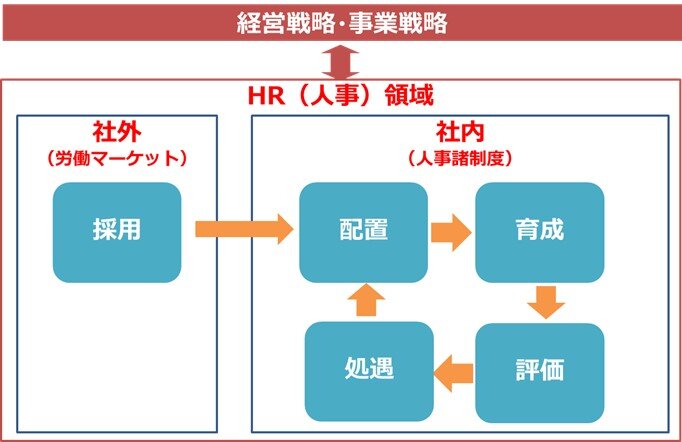 経営戦略・事業戦略

HR（人事）領域

社外
（労働マーケット）

採用

社内
（人事諸制度）

配置

育成

評価

処遇